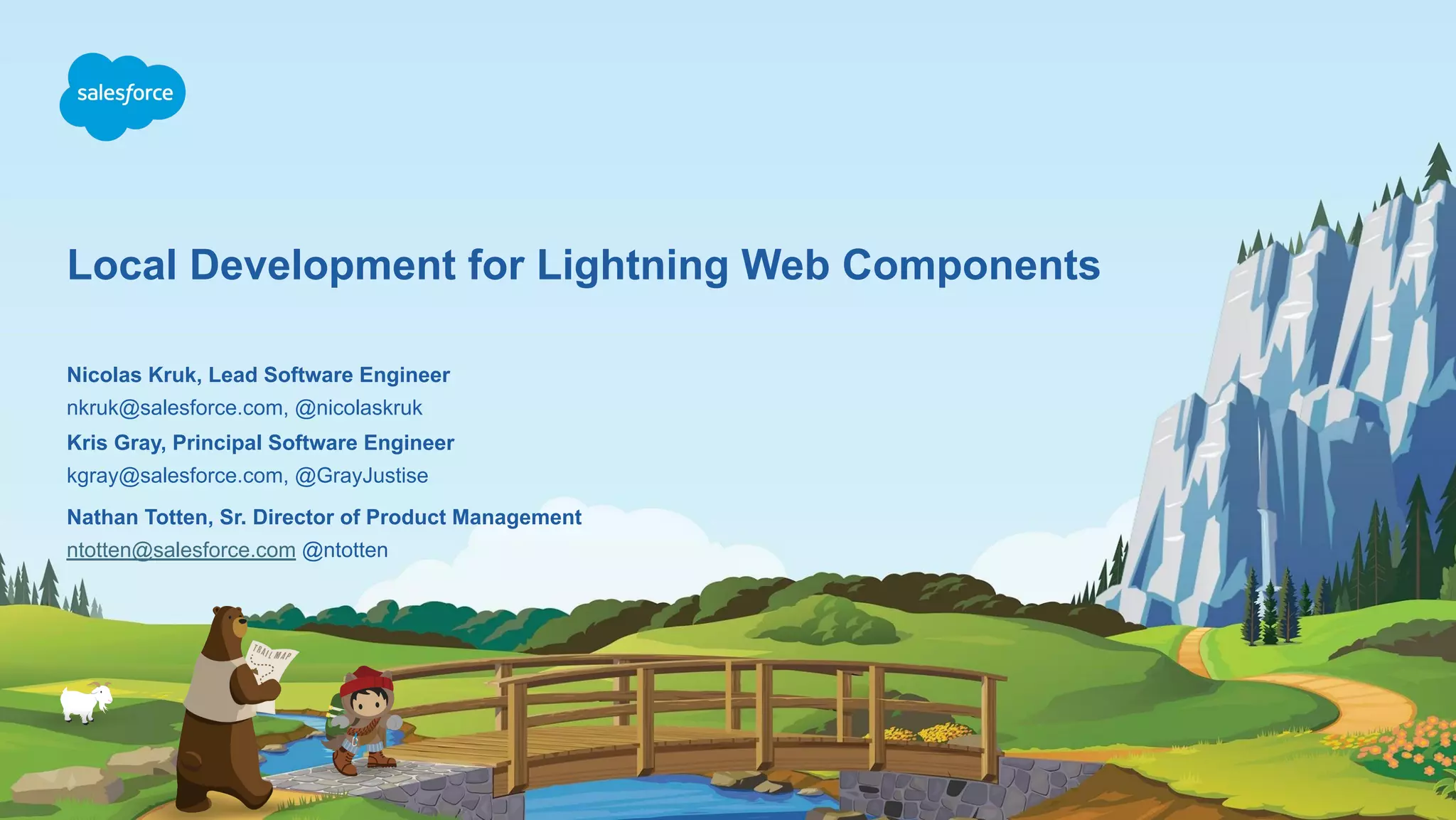 salesforce

Local Development for Lightning Web Components

Nicolas Kruk, Lead Software Engineer
nkruk@salesforce.com, @nicolaskruk
Kris Gray, Principal Software Engineer
kgray@salesforce.com, @GrayJustise
Nathan Totten, Sr. Director of Product Management
ntotten@salesforce.com @ntotten

TRAIL MAP